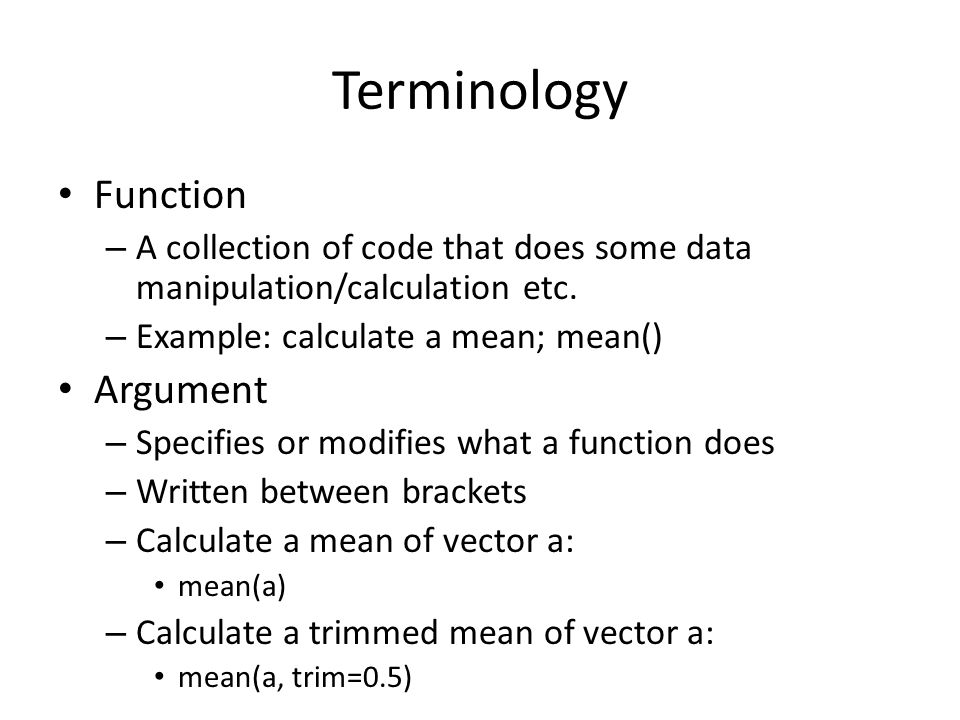 Terminology

• Function
– A collection of code that does some data manipulation/calculation etc.
– Example: calculate a mean; mean()

• Argument
– Specifies or modifies what a function does
– Written between brackets
– Calculate a mean of vector a:
• mean(a)
– Calculate a trimmed mean of vector a:
• mean(a, trim=0.5)